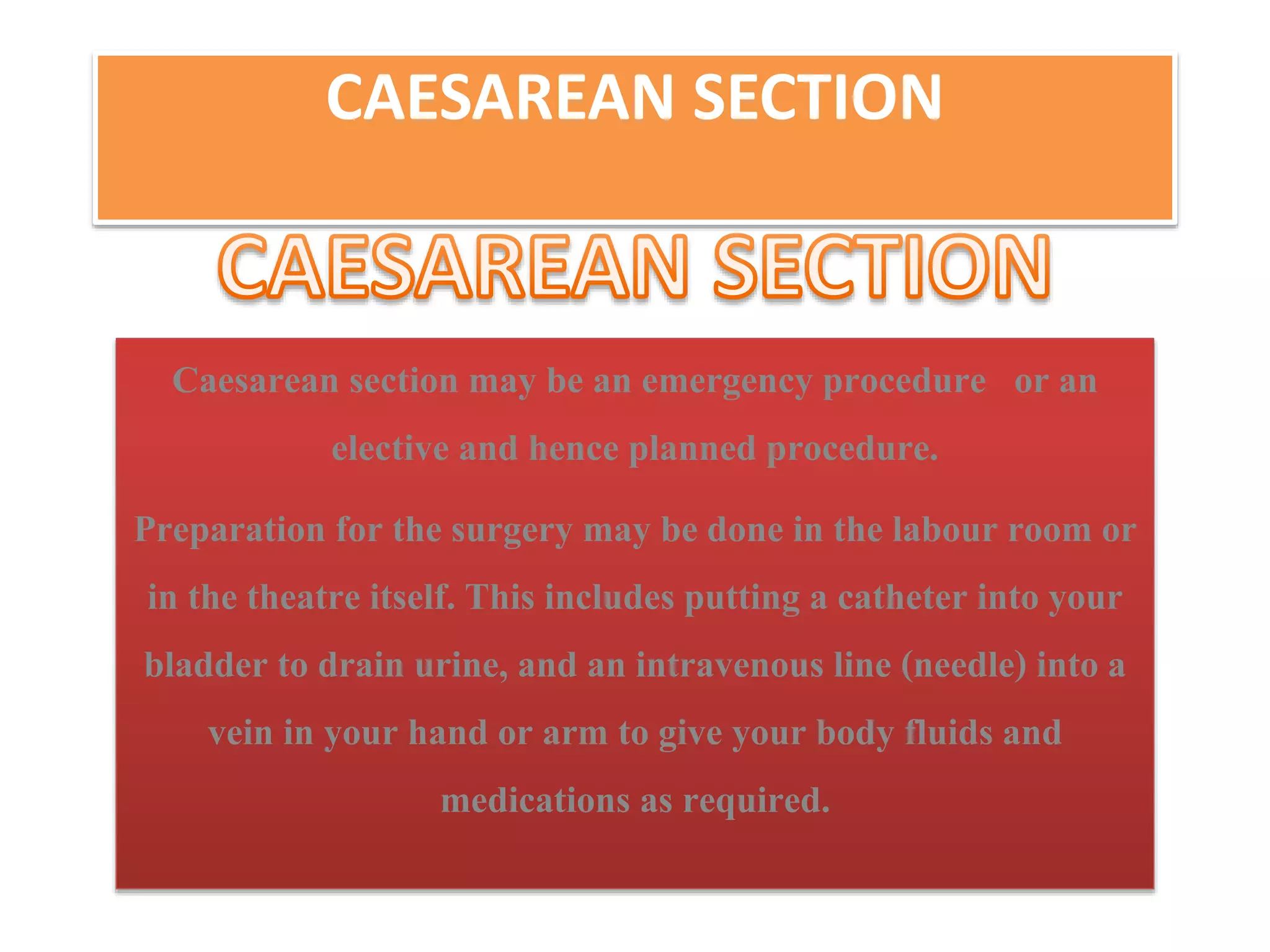 CAESAREAN SECTION

CAESAREAN SECTION

Caesarean section may be an emergency procedure or an elective and hence planned procedure.

Preparation for the surgery may be done in the labour room or in the theatre itself. This includes putting a catheter into your bladder to drain urine, and an intravenous line (needle) into a vein in your hand or arm to give your body fluids and medications as required.